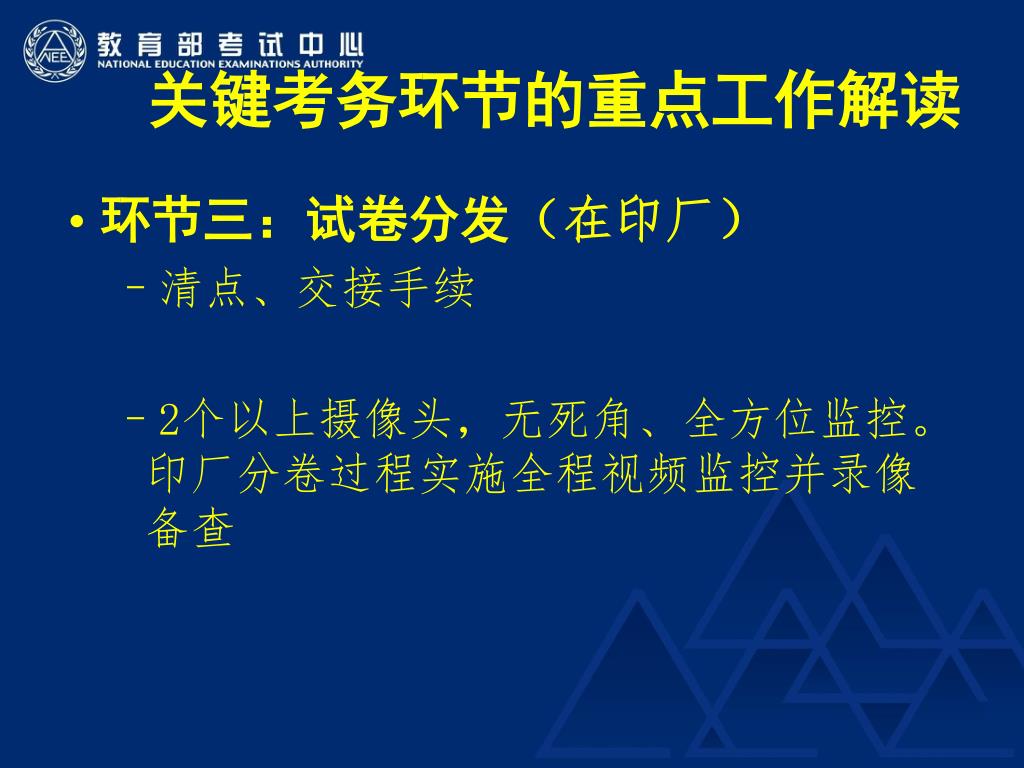 NEEA 教育部考试中心 NATIONAL EDUCATION EXAMINATIONS AUTHORITY

关键考务环节的重点工作解读

• 环节三：试卷分发（在印厂）
– 清点、交接手续

– 2个以上摄像头，无死角、全方位监控。印厂分卷过程实施全程视频监控并录像备查